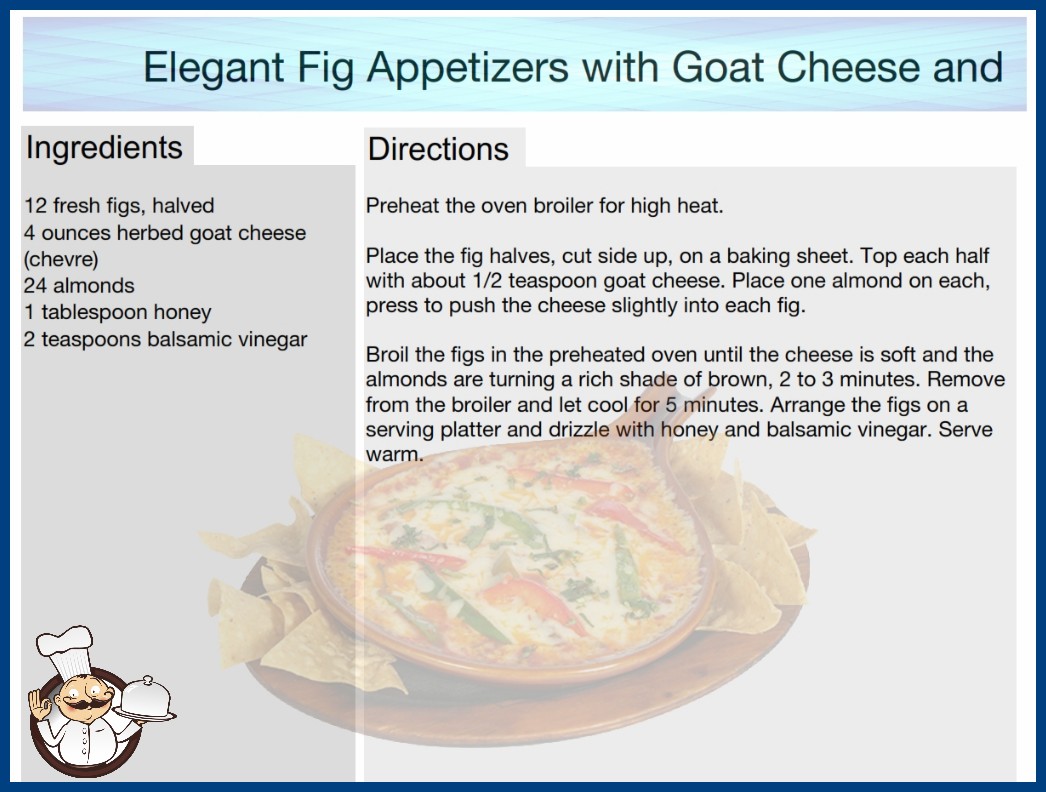 Elegant Fig Appetizers with Goat Cheese and

Ingredients

12 fresh figs, halved
4 ounces herbed goat cheese (chevre)
24 almonds
1 tablespoon honey
2 teaspoons balsamic vinegar

Directions

Preheat the oven broiler for high heat.

Place the fig halves, cut side up, on a baking sheet. Top each half with about 1/2 teaspoon goat cheese. Place one almond on each, press to push the cheese slightly into each fig.

Broil the figs in the preheated oven until the cheese is soft and the almonds are turning a rich shade of brown, 2 to 3 minutes. Remove from the broiler and let cool for 5 minutes. Arrange the figs on a serving platter and drizzle with honey and balsamic vinegar. Serve warm.